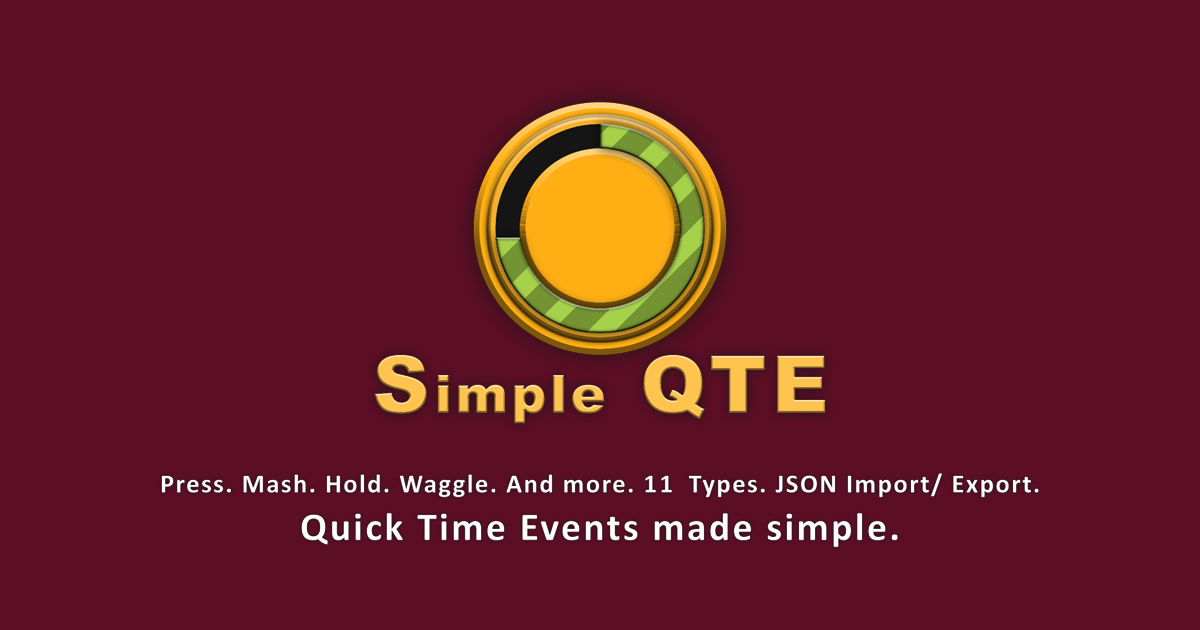 Simple QTE

Press. Mash. Hold. Waggle. And more. 11 Types. JSON Import/ Export.

Quick Time Events made simple.